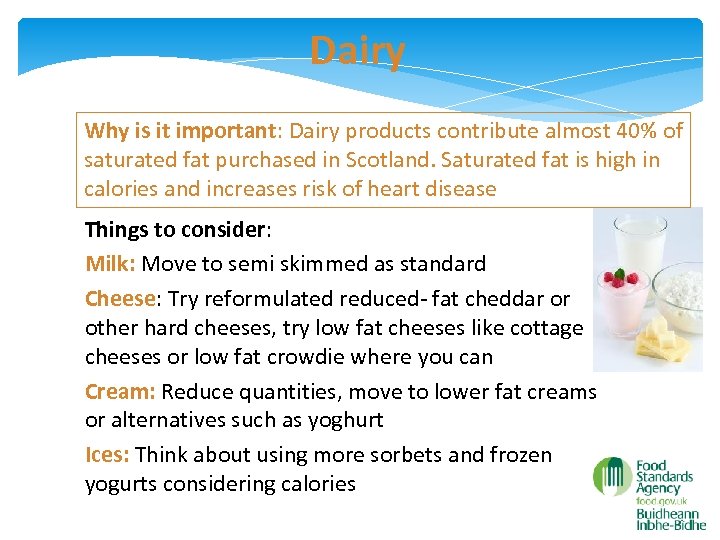 Dairy

Why is it important: Dairy products contribute almost 40% of saturated fat purchased in Scotland. Saturated fat is high in calories and increases risk of heart disease

Things to consider:

Milk: Move to semi skimmed as standard

Cheese: Try reformulated reduced- fat cheddar or other hard cheeses, try low fat cheeses like cottage cheeses or low fat crowdie where you can

Cream: Reduce quantities, move to lower fat creams or alternatives such as yoghurt

Ices: Think about using more sorbets and frozen yogurts considering calories

Food Standards Agency
food.gov.uk
Buidheann Inbhe-Bidhe